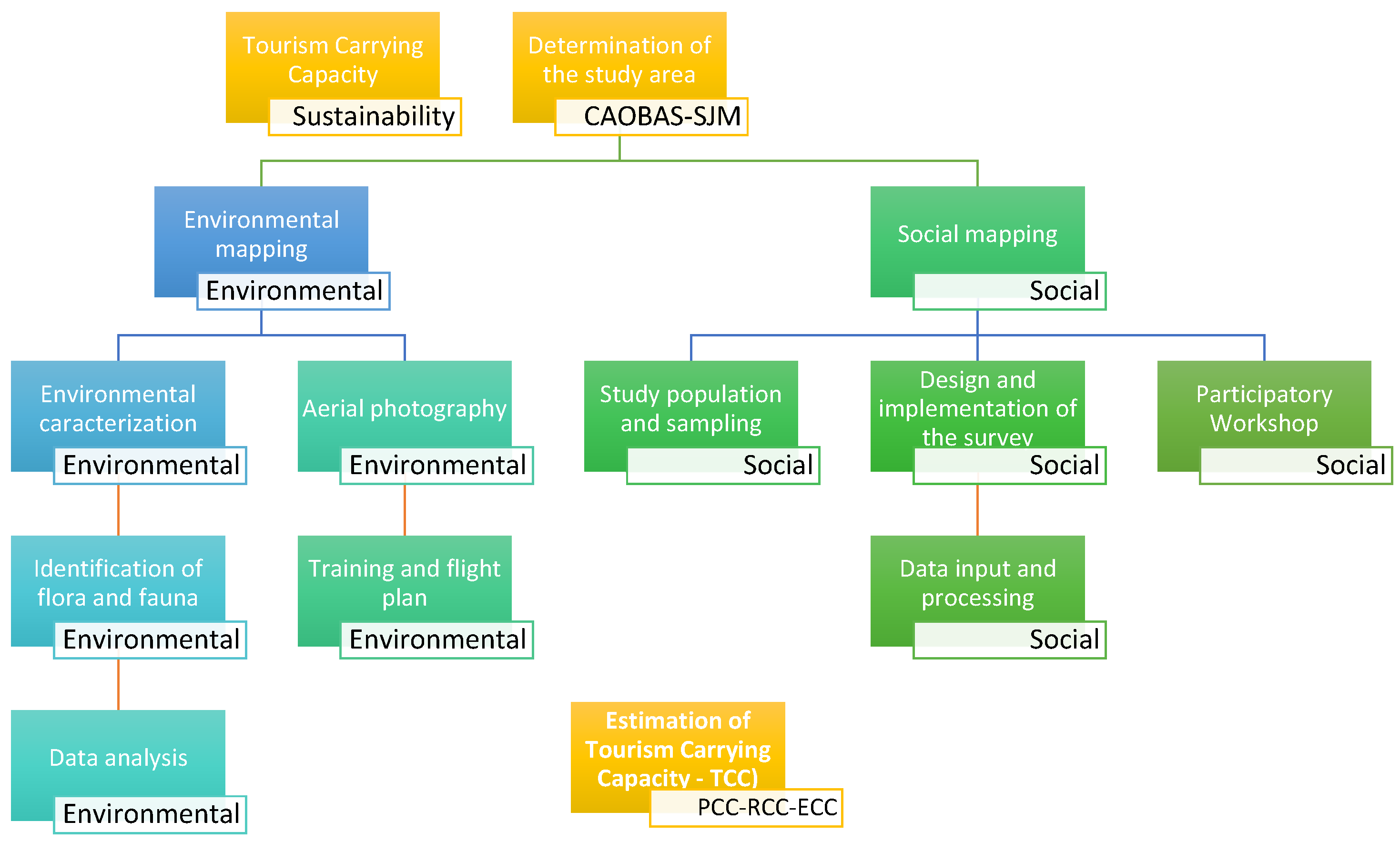 Tourism Carrying Capacity
Sustainability

Determination of the study area
CAOBAS-SJM

Environmental mapping
Environmental

Social mapping
Social

Environmental caracterization
Environmental

Aerial photography
Environmental

Study population and sampling
Social

Design and implementation of the survey
Social

Participatory Workshop
Social

Identification of flora and fauna
Environmental

Training and flight plan
Environmental

Data input and processing
Social

Data analysis
Environmental

Estimation of Tourism Carrying Capacity - TCC)
PCC-RCC-ECC